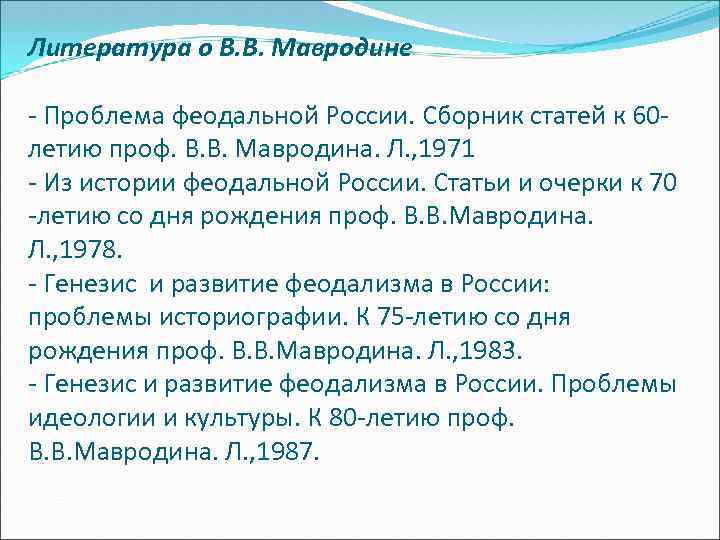 Литература о В.В. Мавродине

- Проблема феодальной России. Сборник статей к 60-летию проф. В.В. Мавродина. Л.,1971
- Из истории феодальной России. Статьи и очерки к 70 -летию со дня рождения проф. В.В.Мавродина. Л.,1978.
- Генезис  и развитие феодализма в России: проблемы историографии. К 75-летию со дня рождения проф. В.В.Мавродина. Л.,1983.
- Генезис и развитие феодализма в России. Проблемы идеологии и культуры. К 80-летию проф. В.В.Мавродина. Л.,1987.